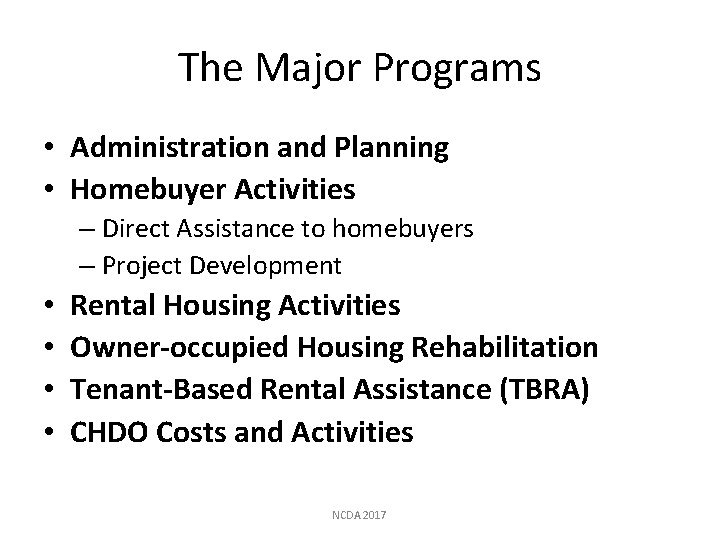 The Major Programs

• Administration and Planning
• Homebuyer Activities
– Direct Assistance to homebuyers
– Project Development
• Rental Housing Activities
• Owner-occupied Housing Rehabilitation
• Tenant-Based Rental Assistance (TBRA)
• CHDO Costs and Activities

NCDA 2017